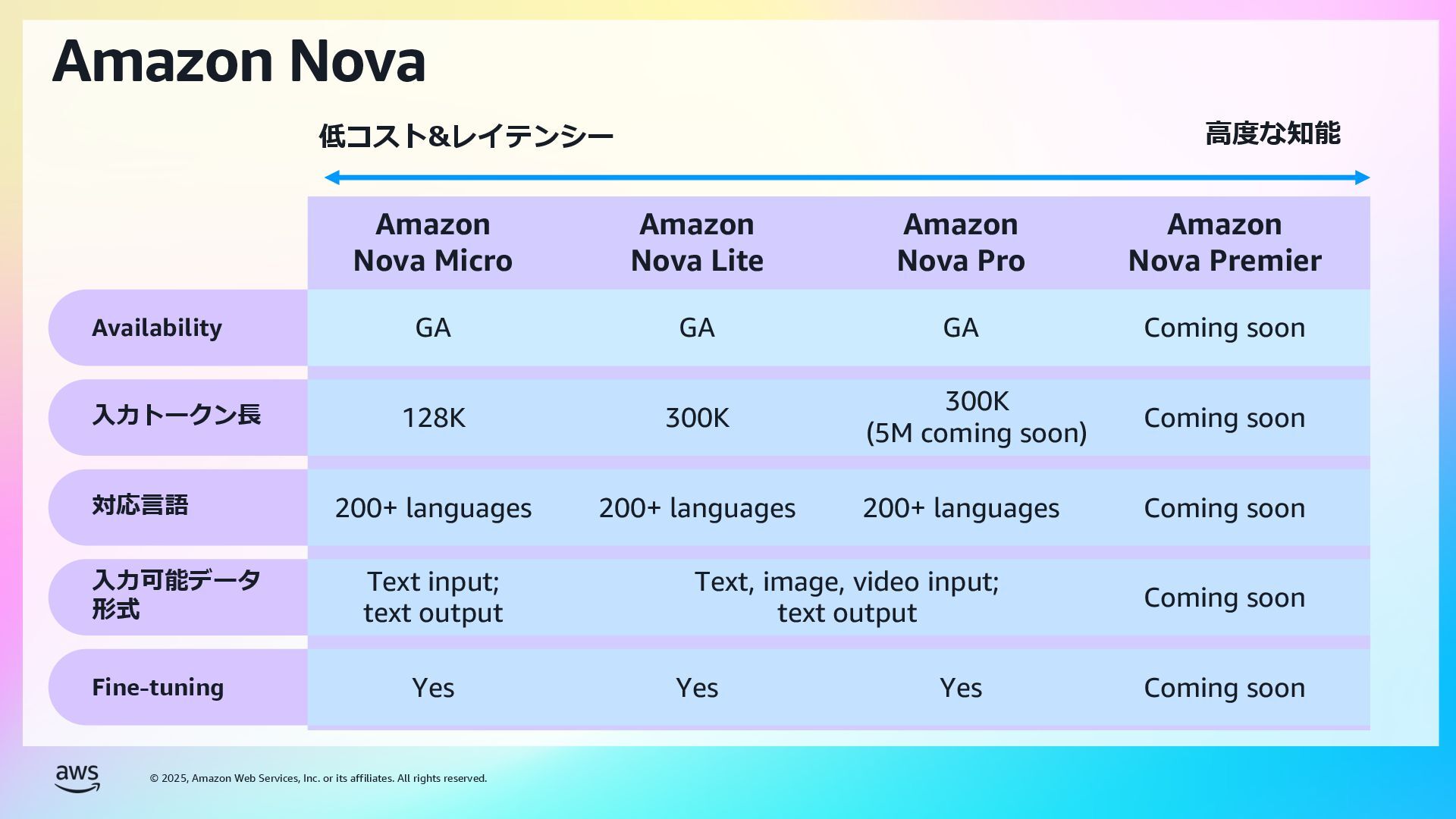 Amazon Nova

低コスト&レイテンシー

高度な知能

| | Amazon Nova Micro | Amazon Nova Lite | Amazon Nova Pro | Amazon Nova Premier |
|---|---|---|---|---|
| Availability | GA | GA | GA | Coming soon |
| 入力トークン長 | 128K | 300K | 300K (5M coming soon) | Coming soon |
| 対応言語 | 200+ languages | 200+ languages | 200+ languages | Coming soon |
| 入力可能データ形式 | Text input; text output | Text, image, video input; text output | Text, image, video input; text output | Coming soon |
| Fine-tuning | Yes | Yes | Yes | Coming soon |

aws

© 2025, Amazon Web Services, Inc. or its affiliates. All rights reserved.